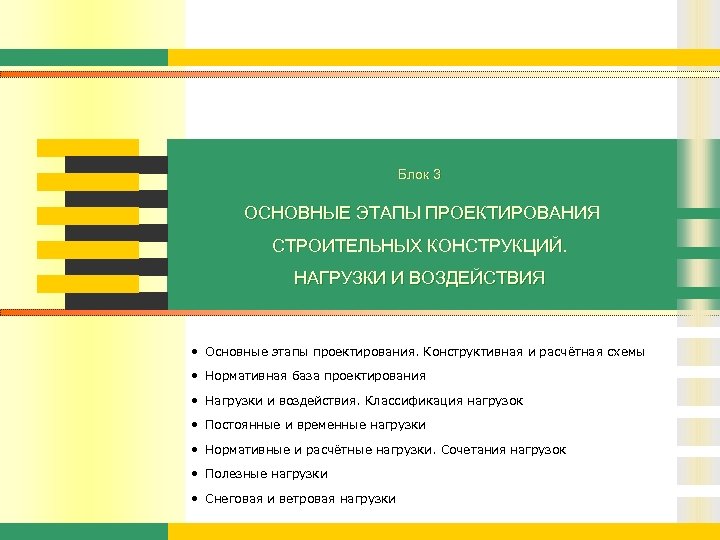 Блок 3

ОСНОВНЫЕ ЭТАПЫ ПРОЕКТИРОВАНИЯ СТРОИТЕЛЬНЫХ КОНСТРУКЦИЙ. НАГРУЗКИ И ВОЗДЕЙСТВИЯ

• Основные этапы проектирования. Конструктивная и расчётная схемы
• Нормативная база проектирования
• Нагрузки и воздействия. Классификация нагрузок
• Постоянные и временные нагрузки
• Нормативные и расчётные нагрузки. Сочетания нагрузок
• Полезные нагрузки
• Снеговая и ветровая нагрузки